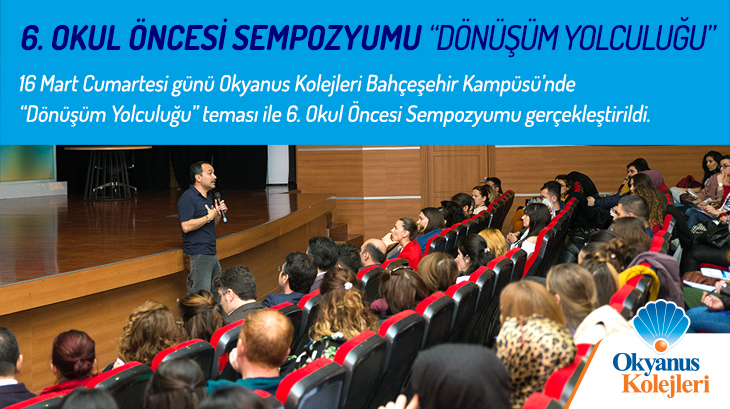 6. OKUL ÖNCESİ SEMPOZYUMU "DÖNÜŞÜM YOLCULUĞU"

16 Mart Cumartesi günü Okyanus Kolejleri Bahçeşehir Kampüsü'nde "Dönüşüm Yolculuğu" teması ile 6. Okul Öncesi Sempozyumu gerçekleştirildi.

Okyanus Kolejleri